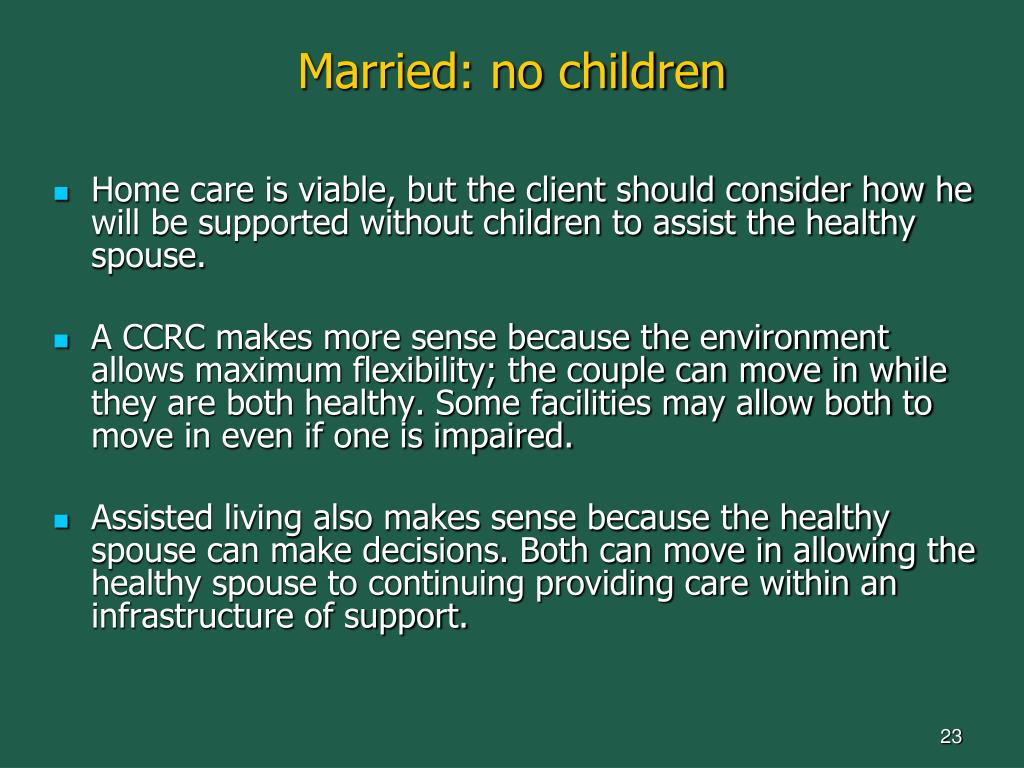 Married: no children

Home care is viable, but the client should consider how he will be supported without children to assist the healthy spouse.

A CCRC makes more sense because the environment allows maximum flexibility; the couple can move in while they are both healthy. Some facilities may allow both to move in even if one is impaired.

Assisted living also makes sense because the healthy spouse can make decisions. Both can move in allowing the healthy spouse to continuing providing care within an infrastructure of support.

23